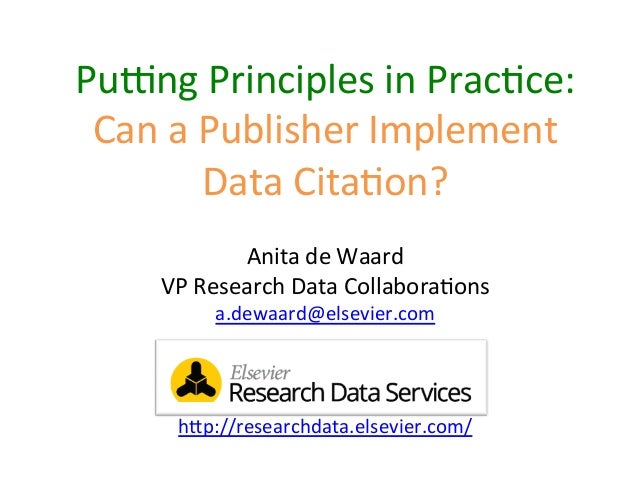 Putting Principles in Practice:
Can a Publisher Implement Data Citation?

Anita de Waard
VP Research Data Collaborations
a.dewaard@elsevier.com

Elsevier
Research Data Services

http://researchdata.elsevier.com/